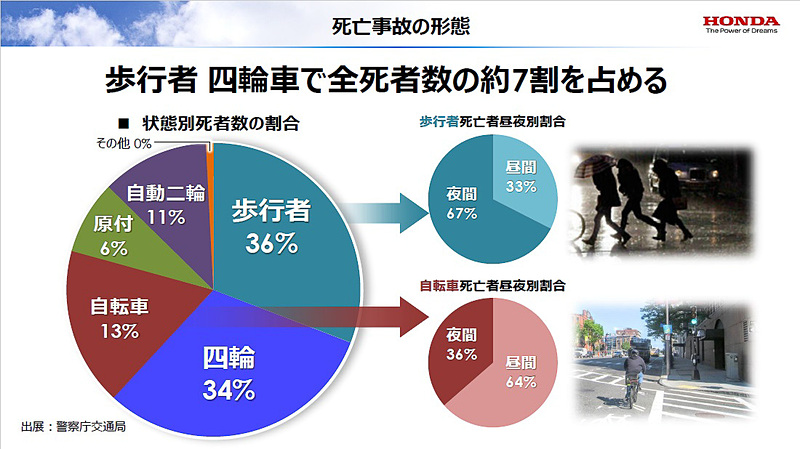 死亡事故の形態

HONDA
The Power of Dreams

歩行者 四輪車で全死者数の約7割を占める

■ 状態別死者数の割合

その他 0%

自動二輪 11%

原付 6%

自転車 13%

歩行者 36%

四輪 34%

歩行者死亡者昼夜別割合

夜間 67%

昼間 33%

自転車死亡者昼夜別割合

夜間 36%

昼間 64%

出展：警察庁交通局